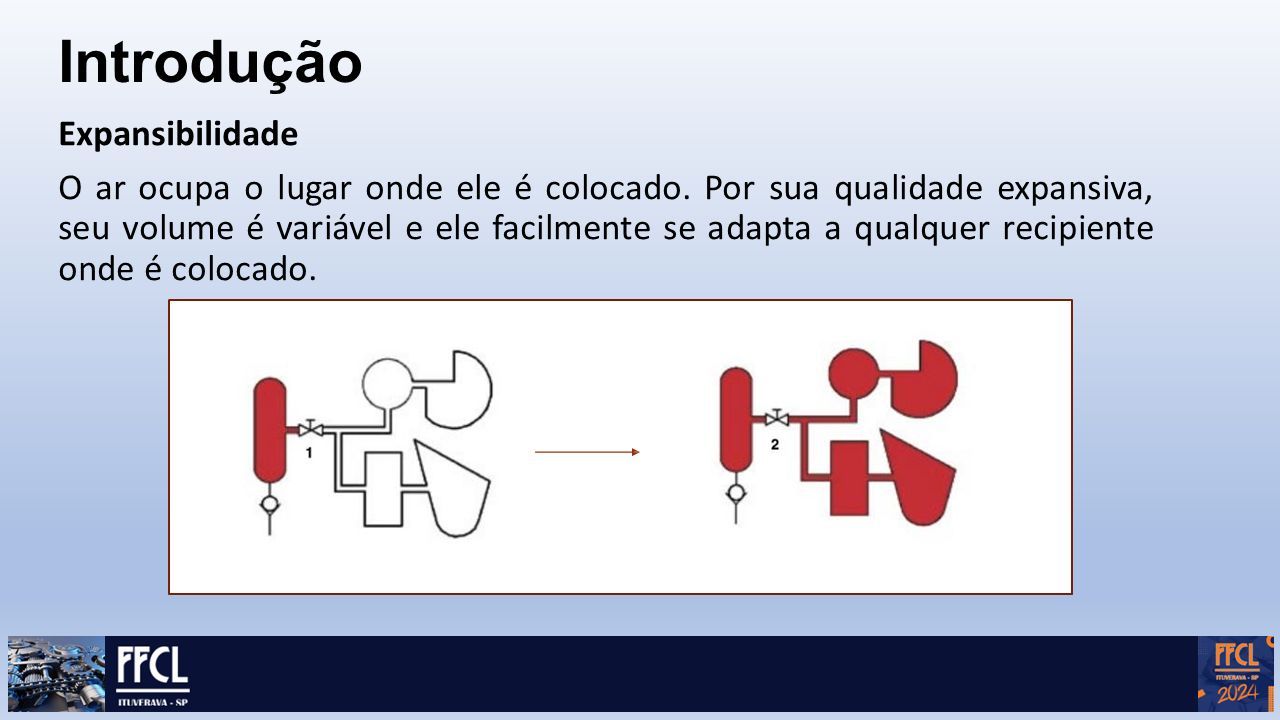 Introdução

Expansibilidade

O ar ocupa o lugar onde ele é colocado. Por sua qualidade expansiva, seu volume é variável e ele facilmente se adapta a qualquer recipiente onde é colocado.

1

2

FFCL
ITUVERAVA - SP

FFCL
ITUVERAVA - SP
2024